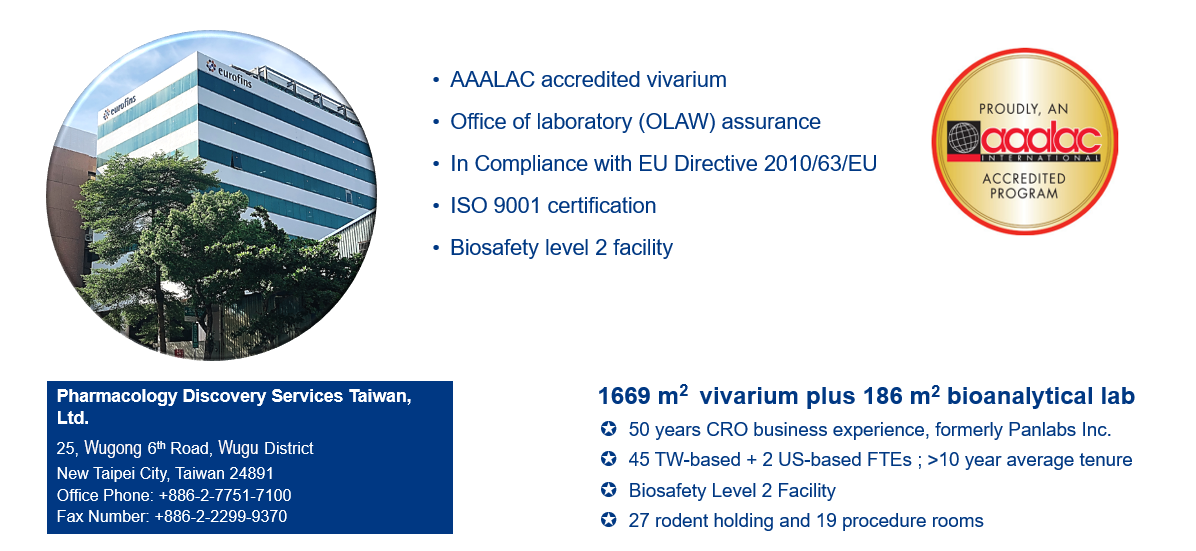 eurofins

eurofins

• AAALAC accredited vivarium
• Office of laboratory (OLAW) assurance
• In Compliance with EU Directive 2010/63/EU
• ISO 9001 certification
• Biosafety level 2 facility

PROUDLY, AN
aaalac
INTERNATIONAL
ACCREDITED
PROGRAM

Pharmacology Discovery Services Taiwan, Ltd.

25, Wugong 6$^{th}$ Road, Wugu District
New Taipei City, Taiwan 24891
Office Phone: +886-2-7751-7100
Fax Number: +886-2-2299-9370

1669 m$^2$ vivarium plus 186 m$^2$ bioanalytical lab

✪ 50 years CRO business experience, formerly Panlabs Inc.
✪ 45 TW-based + 2 US-based FTEs ; >10 year average tenure
✪ Biosafety Level 2 Facility
✪ 27 rodent holding and 19 procedure rooms